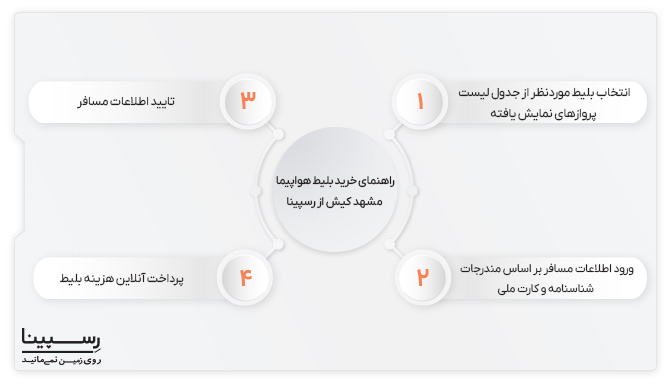 راهنمای خرید بلیط هواپیما مشهد کیش از رسپینا

۱
انتخاب بلیط موردنظر از جدول لیست پروازهای نمایش یافته

۲
ورود اطلاعات مسافر بر اساس مندرجات شناسنامه و کارت ملی

۳
تایید اطلاعات مسافر

۴
پرداخت آنلاین هزینه بلیط

رسپینا
روی زمین نمی‌مانید